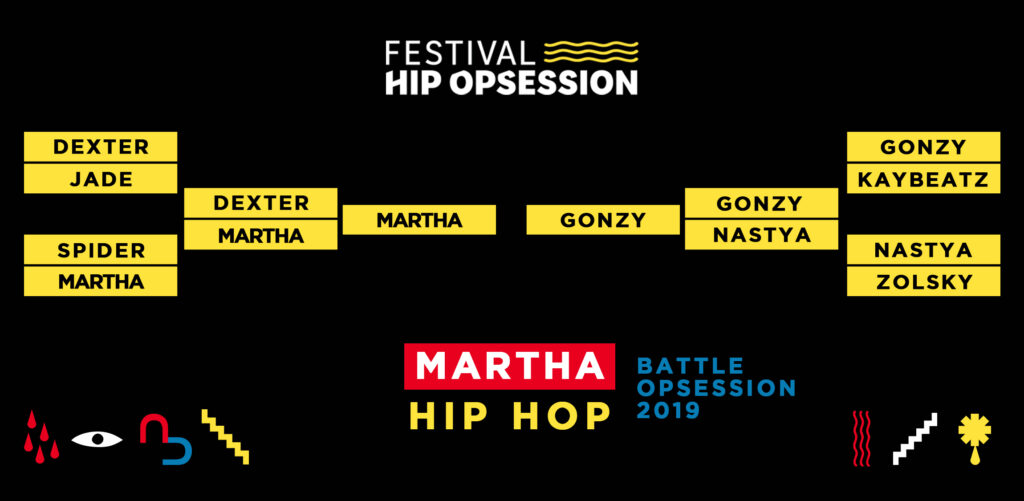 FESTIVAL
HIP OPSESSION

DEXTER
JADE

SPIDER
MARTHA

DEXTER
MARTHA

MARTHA

GONZY

GONZY
NASTYA

GONZY
KAYBEATZ

NASTYA
ZOLSKY

MARTHA
HIP HOP

BATTLE
OPSESSION
2019